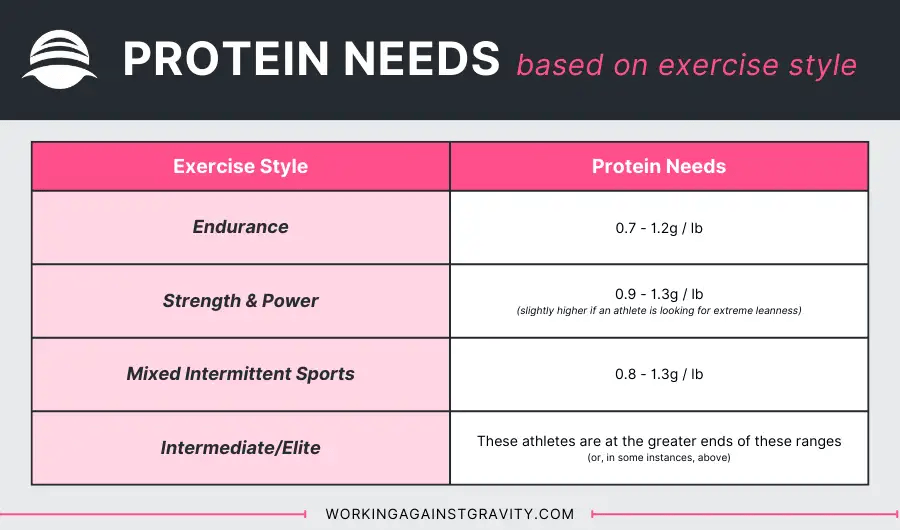 PROTEIN NEEDS based on exercise style

| Exercise Style | Protein Needs |
|---|---|
| Endurance | 0.7 - 1.2g / lb |
| Strength & Power | 0.9 - 1.3g / lb (slightly higher if an athlete is looking for extreme leanness) |
| Mixed Intermittent Sports | 0.8 - 1.3g / lb |
| Intermediate/Elite | These athletes are at the greater ends of these ranges (or, in some instances, above) |

WORKINGAGAINSTGRAVITY.COM